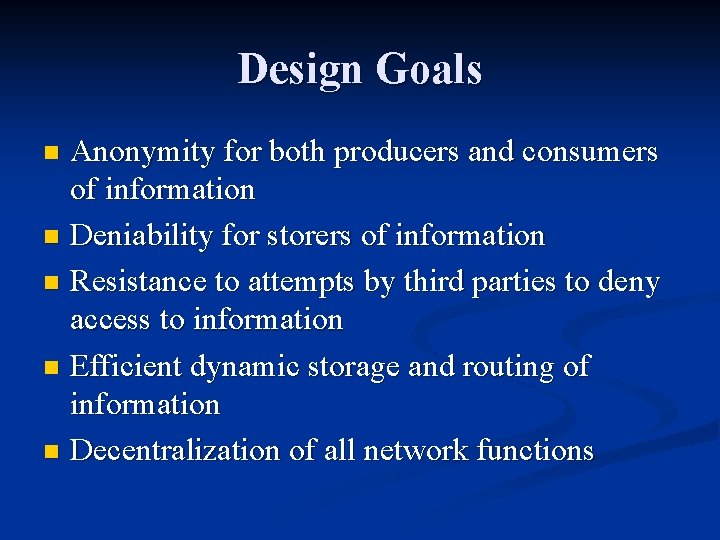 Design Goals

- Anonymity for both producers and consumers of information
- Deniability for storers of information
- Resistance to attempts by third parties to deny access to information
- Efficient dynamic storage and routing of information
- Decentralization of all network functions